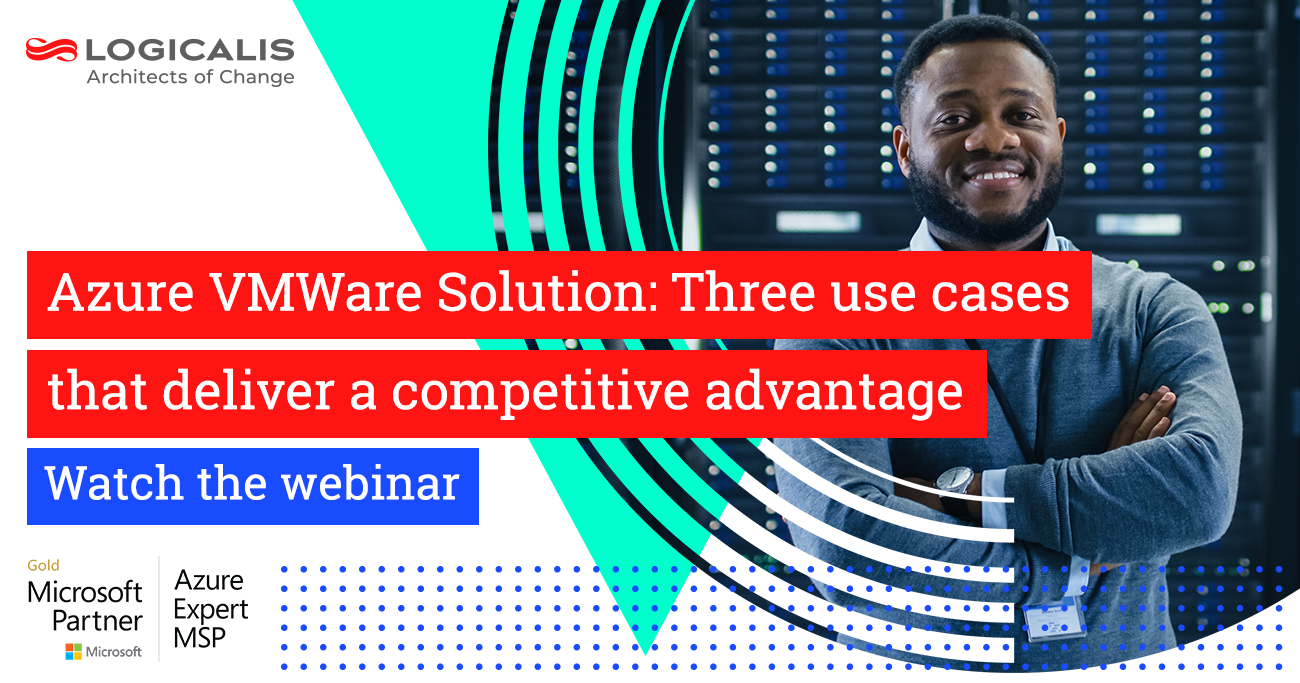 LOGICALIS
Architects of Change

Azure VMWare Solution: Three use cases that deliver a competitive advantage

Watch the webinar

Gold
Microsoft Partner
Microsoft

Azure Expert MSP